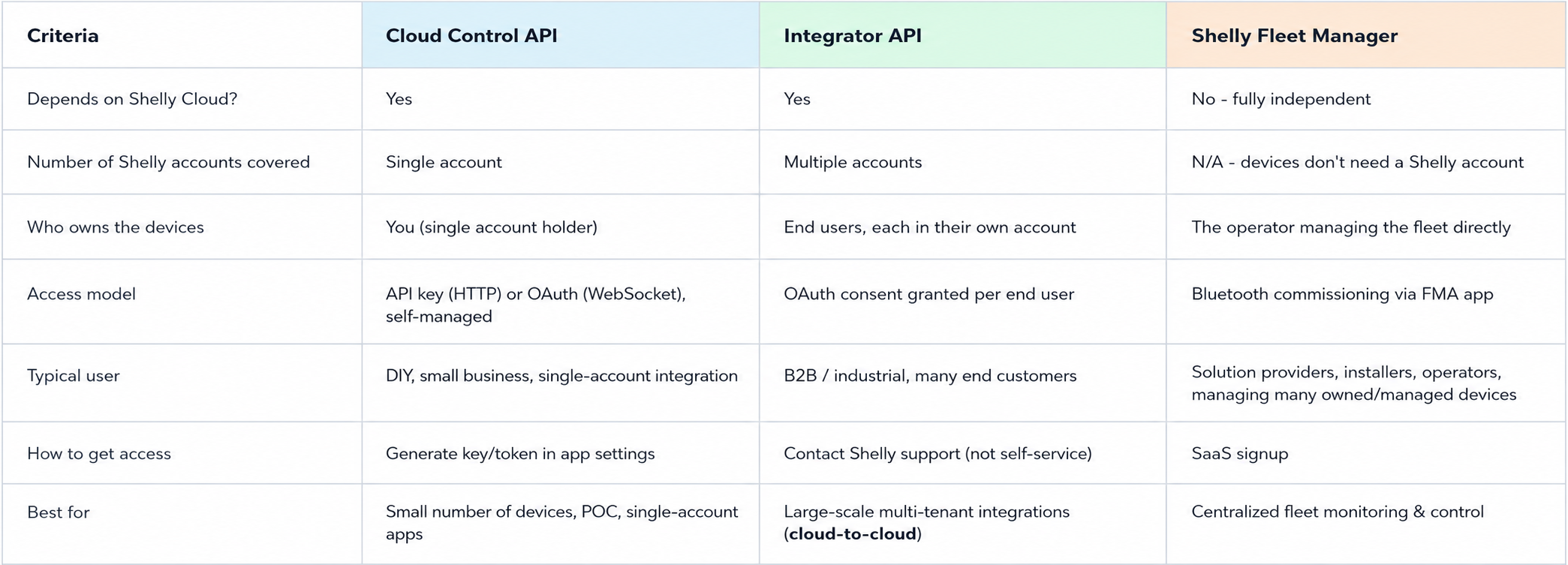 | Criteria | Cloud Control API | Integrator API | Shelly Fleet Manager |
|---|---|---|---|
| Depends on Shelly Cloud? | Yes | Yes | No - fully independent |
| Number of Shelly accounts covered | Single account | Multiple accounts | N/A - devices don't need a Shelly account |
| Who owns the devices | You (single account holder) | End users, each in their own account | The operator managing the fleet directly |
| Access model | API key (HTTP) or OAuth (WebSocket), self-managed | OAuth consent granted per end user | Bluetooth commissioning via FMA app |
| Typical user | DIY, small business, single-account integration | B2B / industrial, many end customers | Solution providers, installers, operators, managing many owned/managed devices |
| How to get access | Generate key/token in app settings | Contact Shelly support (not self-service) | SaaS signup |
| Best for | Small number of devices, POC, single-account apps | Large-scale multi-tenant integrations (**cloud-to-cloud**) | Centralized fleet monitoring & control |